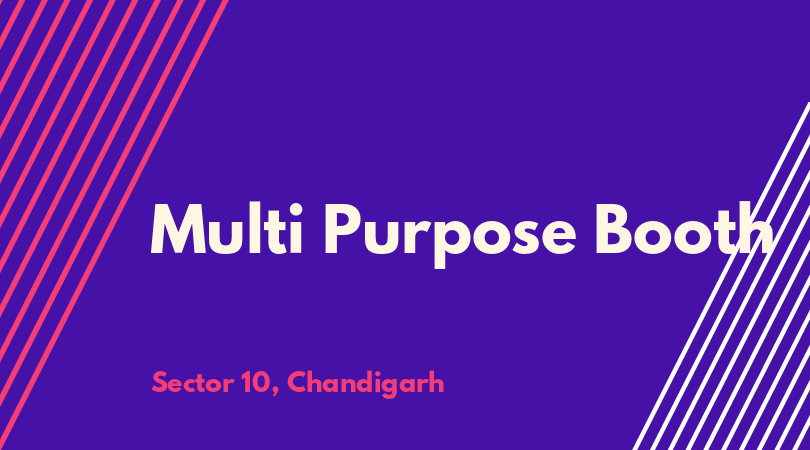 Multi Purpose Booth

Sector 10, Chandigarh